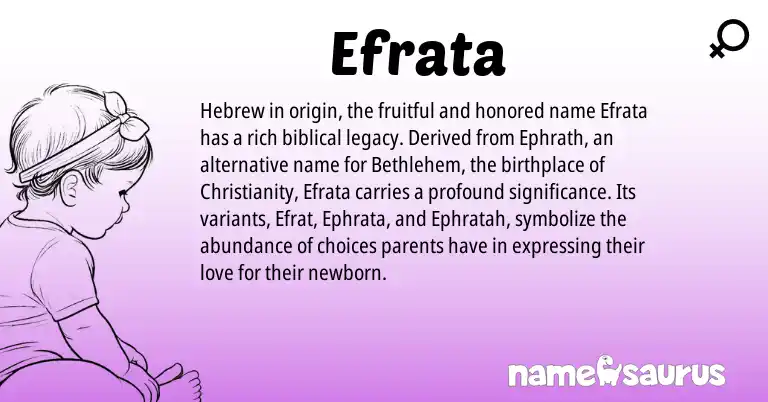 Efrata

Hebrew in origin, the fruitful and honored name Efrata has a rich biblical legacy. Derived from Ephrath, an alternative name for Bethlehem, the birthplace of Christianity, Efrata carries a profound significance. Its variants, Efrat, Ephrata, and Ephratah, symbolize the abundance of choices parents have in expressing their love for their newborn.

namesaurus